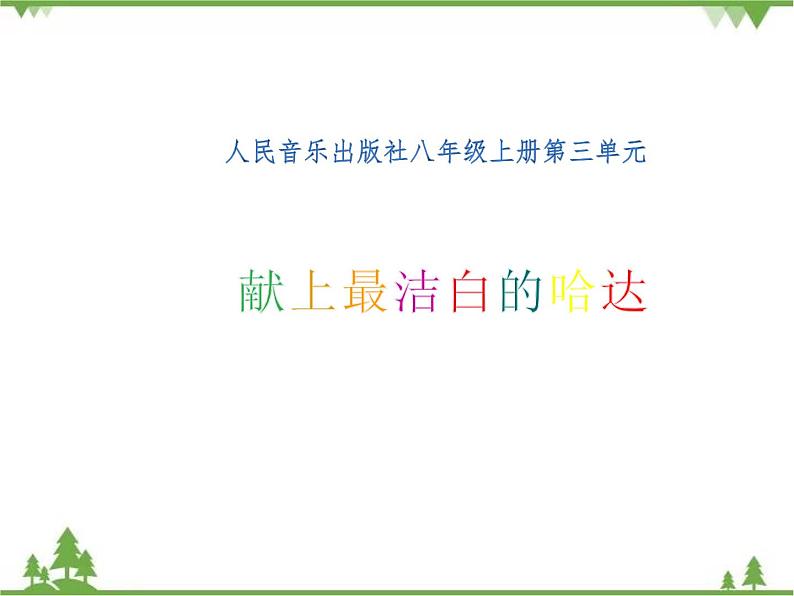 人民音乐出版社八年级上册第三单元

献上最洁白的哈达